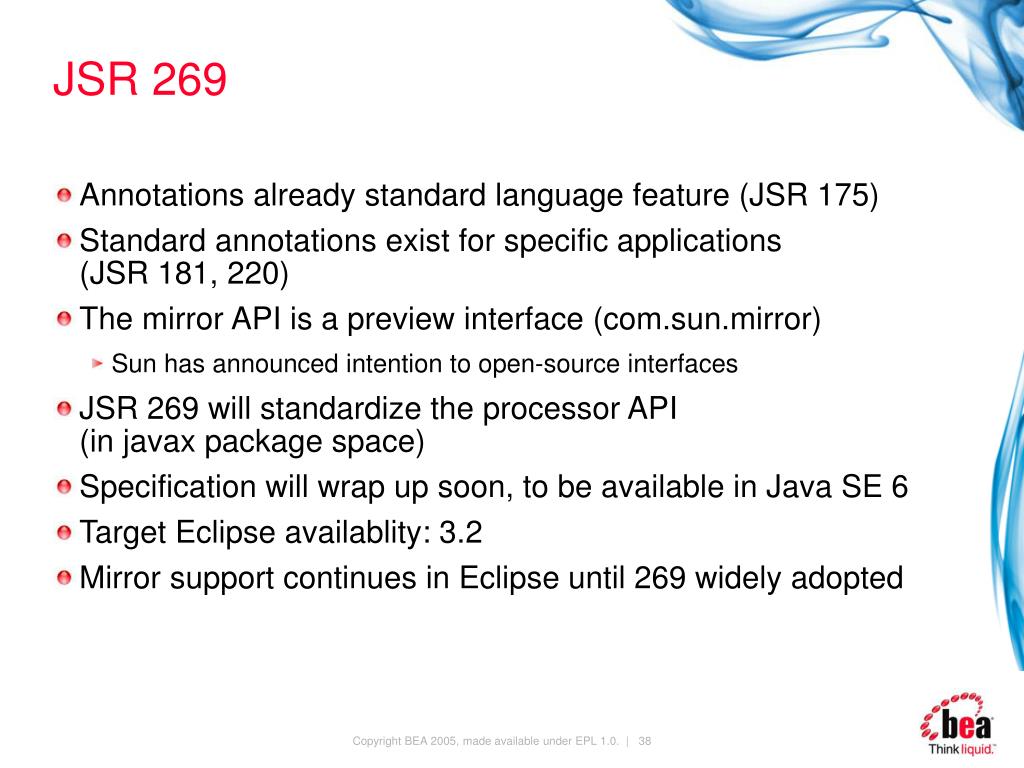 JSR 269

Annotations already standard language feature (JSR 175)

Standard annotations exist for specific applications (JSR 181, 220)

The mirror API is a preview interface (com.sun.mirror)

Sun has announced intention to open-source interfaces

JSR 269 will standardize the processor API (in javax package space)

Specification will wrap up soon, to be available in Java SE 6

Target Eclipse availablity: 3.2

Mirror support continues in Eclipse until 269 widely adopted

Copyright BEA 2005, made available under EPL 1.0. | 38

bea
Think liquid.